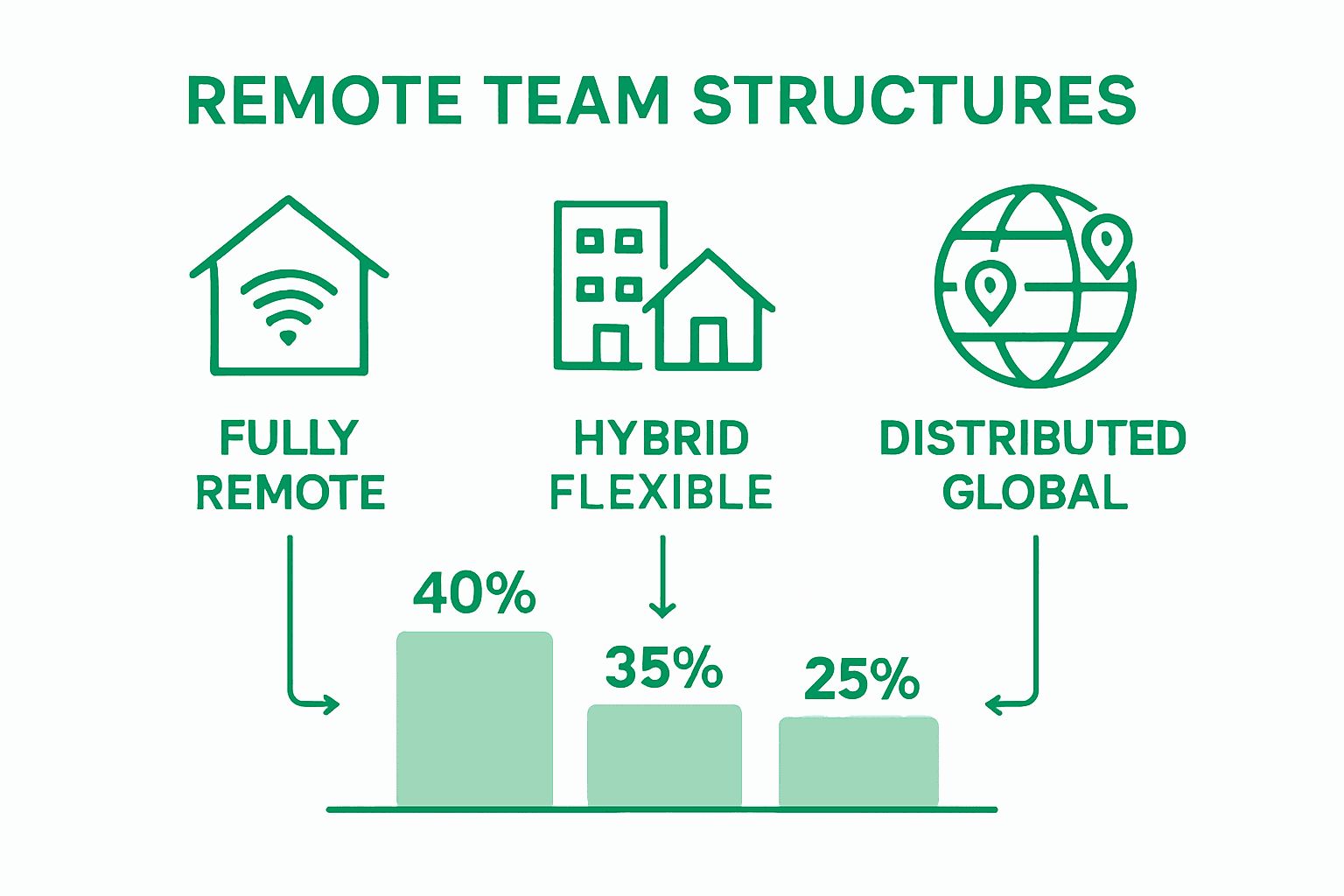 REMOTE TEAM STRUCTURES

FULLY REMOTE

HYBRID FLEXIBLE

DISTRIBUTED GLOBAL

40%

35%

25%